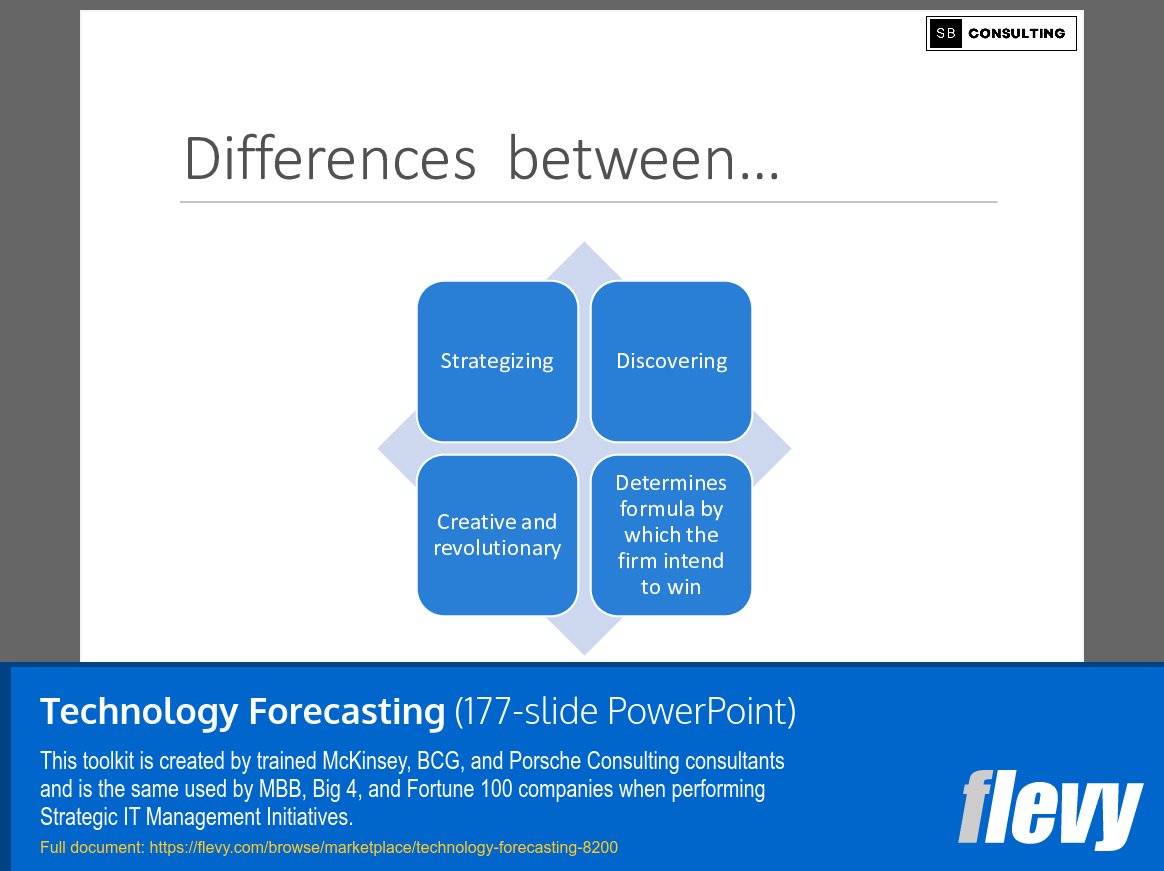 SB CONSULTING

Differences between...

Strategizing

Discovering

Creative and revolutionary

Determines formula by which the firm intend to win

Technology Forecasting (177-slide PowerPoint)

This toolkit is created by trained McKinsey, BCG, and Porsche Consulting consultants and is the same used by MBB, Big 4, and Fortune 100 companies when performing Strategic IT Management Initiatives.

Full document: https://flevy.com/browse/marketplace/technology-forecasting-8200

flevy